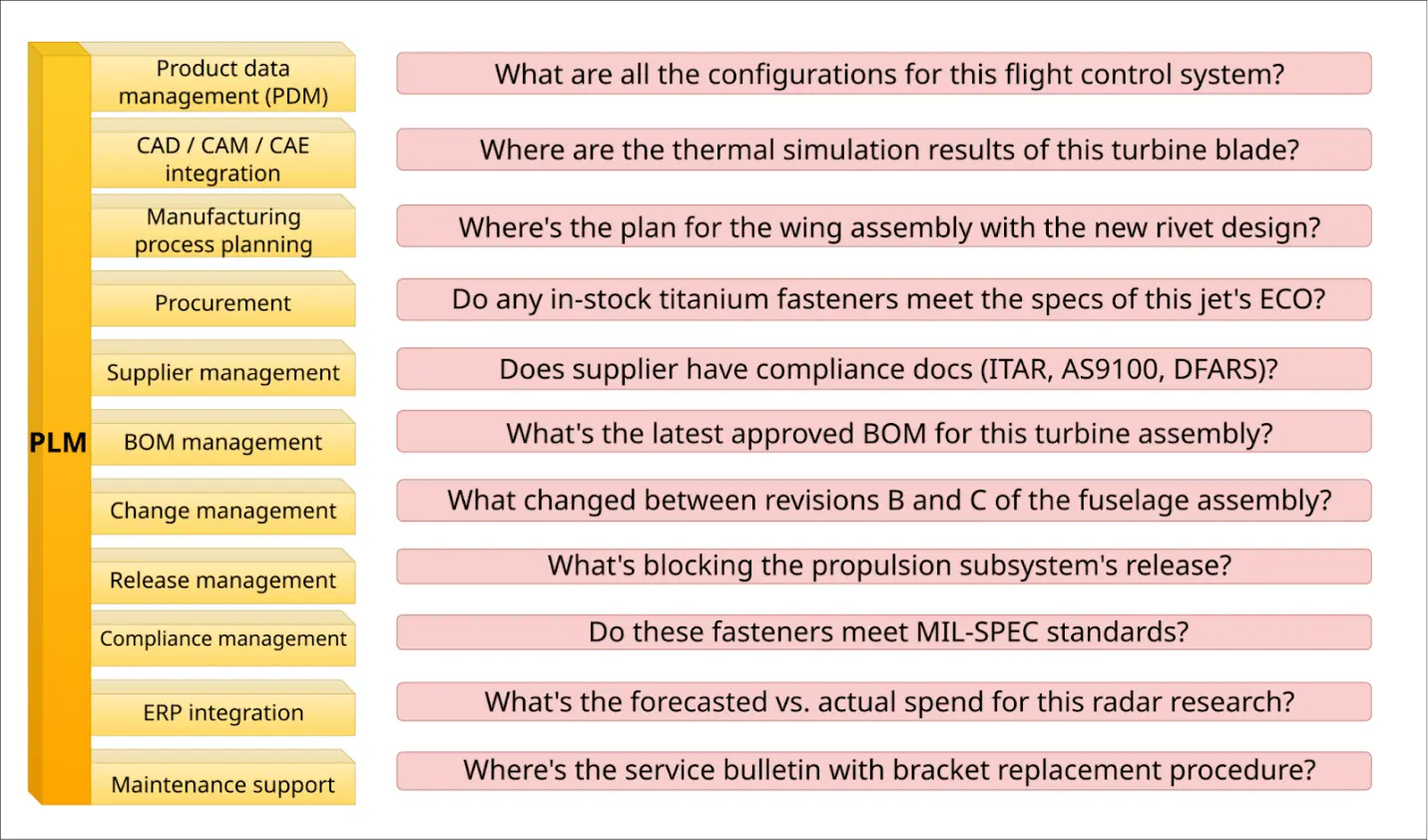 PLM

Product data management (PDM)

CAD / CAM / CAE integration

Manufacturing process planning

Procurement

Supplier management

BOM management

Change management

Release management

Compliance management

ERP integration

Maintenance support

What are all the configurations for this flight control system?

Where are the thermal simulation results of this turbine blade?

Where's the plan for the wing assembly with the new rivet design?

Do any in-stock titanium fasteners meet the specs of this jet's ECO?

Does supplier have compliance docs (ITAR, AS9100, DFARS)?

What's the latest approved BOM for this turbine assembly?

What changed between revisions B and C of the fuselage assembly?

What's blocking the propulsion subsystem's release?

Do these fasteners meet MIL-SPEC standards?

What's the forecasted vs. actual spend for this radar research?

Where's the service bulletin with bracket replacement procedure?